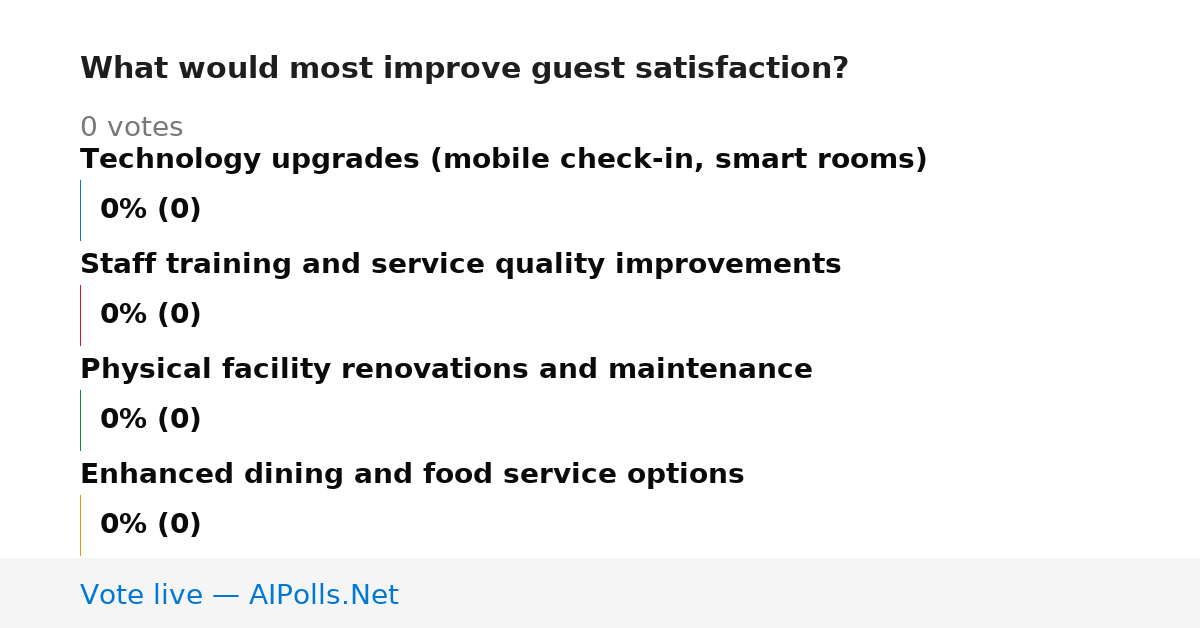 What would most improve guest satisfaction?

0 votes

Technology upgrades (mobile check-in, smart rooms)

0% (0)

Staff training and service quality improvements

0% (0)

Physical facility renovations and maintenance

0% (0)

Enhanced dining and food service options

0% (0)

Vote live — AIPolls.Net